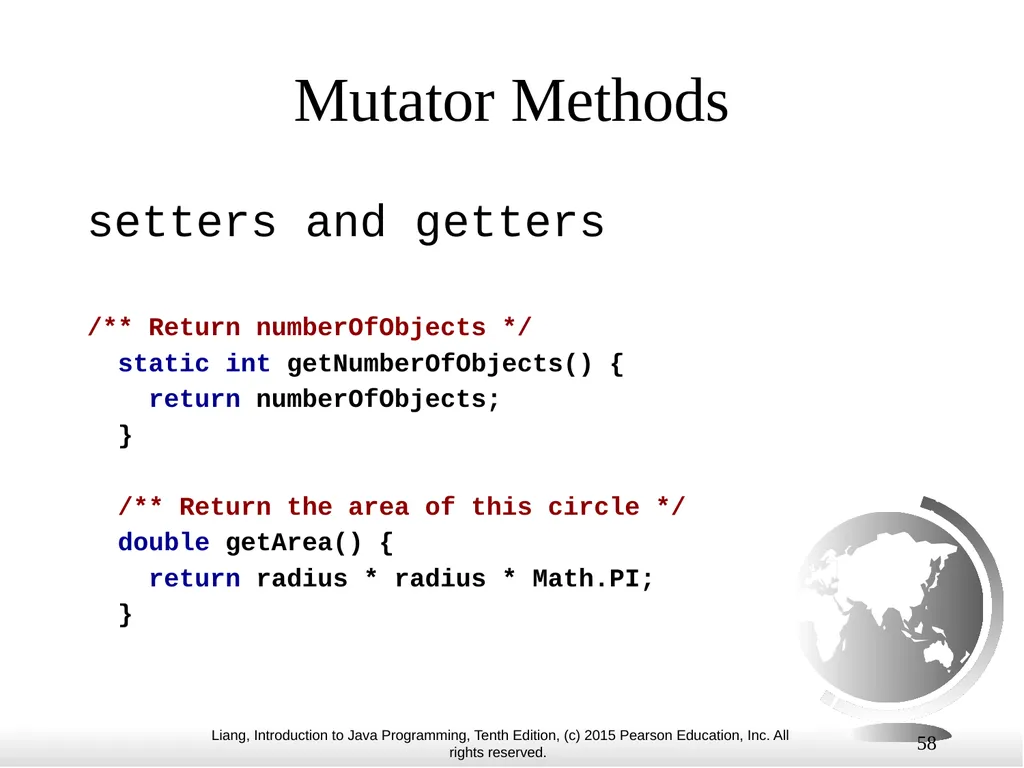 Mutator Methods

setters and getters

/** Return numberOfObjects */
  static int getNumberOfObjects() {
    return numberOfObjects;
  }

  /** Return the area of this circle */
  double getArea() {
    return radius * radius * Math.PI;
  }

Liang, Introduction to Java Programming, Tenth Edition, (c) 2015 Pearson Education, Inc. All rights reserved.

58